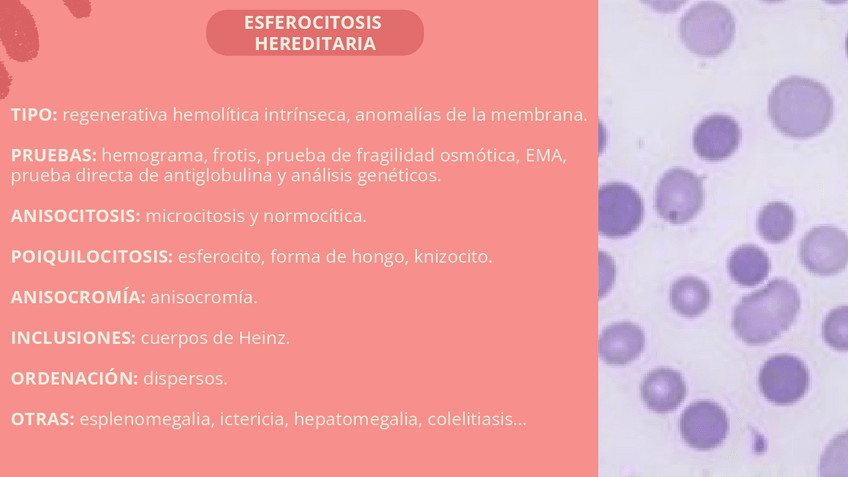 ESFEROCITOSIS HEREDITARIA

TIPO: regenerativa hemolítica intrínseca, anomalías de la membrana.

PRUEBAS: hemograma, frotis, prueba de fragilidad osmótica, EMA, prueba directa de antiglobulina y análisis genéticos.

ANISOCITOSIS: microcitosis y normocítica.

POIQUILOCITOSIS: esferocito, forma de hongo, knizocito.

ANISOCROMÍA: anisocromía.

INCLUSIONES: cuerpos de Heinz.

ORDENACIÓN: dispersos.

OTRAS: esplenomegalia, ictericia, hepatomegalia, colelitiasis...